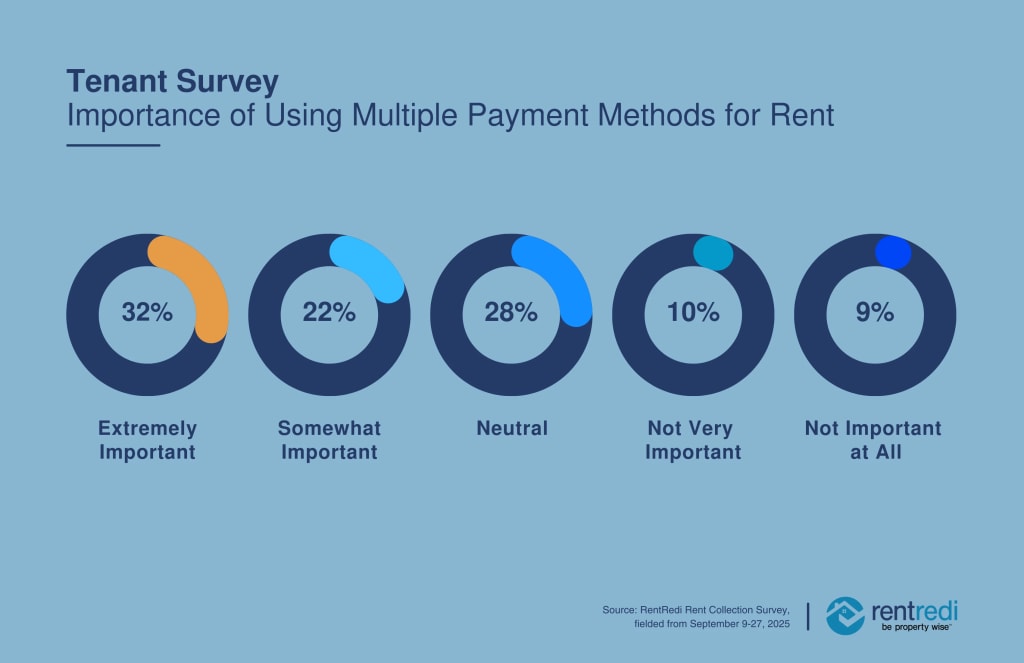 Tenant Survey
Importance of Using Multiple Payment Methods for Rent

32%
Extremely Important

22%
Somewhat Important

28%
Neutral

10%
Not Very Important

9%
Not Important at All

Source: RentRedi Rent Collection Survey, fielded from September 9-27, 2025

rentredi
be property wise